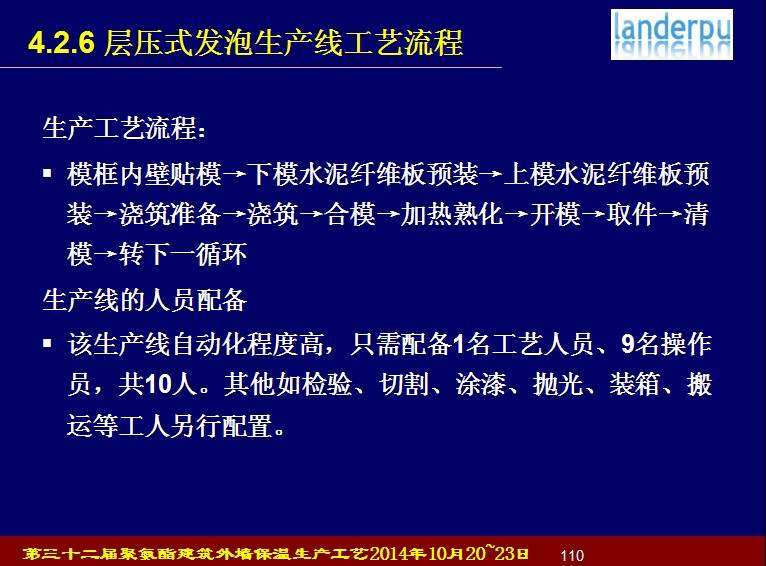 4.2.6 层压式发泡生产线工艺流程

landerpu

生产工艺流程：

▪ 模框内壁贴模→下模水泥纤维板预装→上模水泥纤维板预装→浇筑准备→浇筑→合模→加热熟化→开模→取件→清模→转下一循环

生产线的人员配备

▪ 该生产线自动化程度高，只需配备1名工艺人员、9名操作员，共10人。其他如检验、切割、涂漆、抛光、装箱、搬运等工人另行配置。

第三十二届聚氨酯建筑外墙保温生产工艺2014年10月20~23日 110